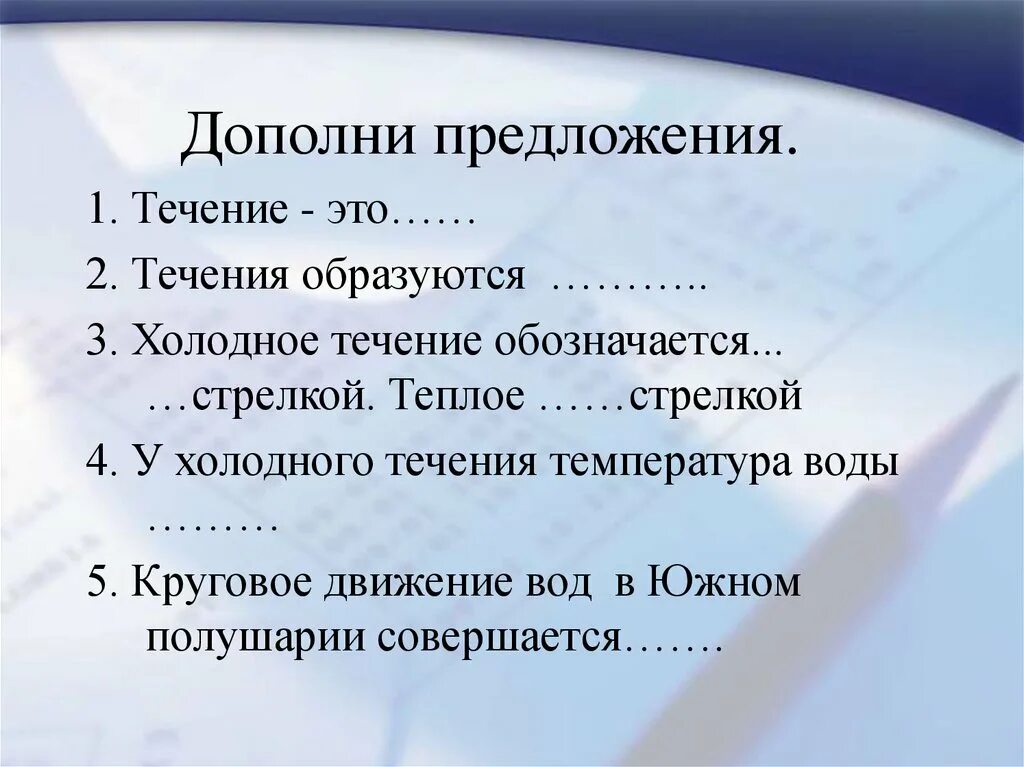 Дополни предложения.

1. Течение - это……

2. Течения образуются ………..

3. Холодное течение обозначается... …стрелкой. Теплое ……стрелкой

4. У холодного течения температура воды ………

5. Круговое движение вод в Южном полушарии совершается…….